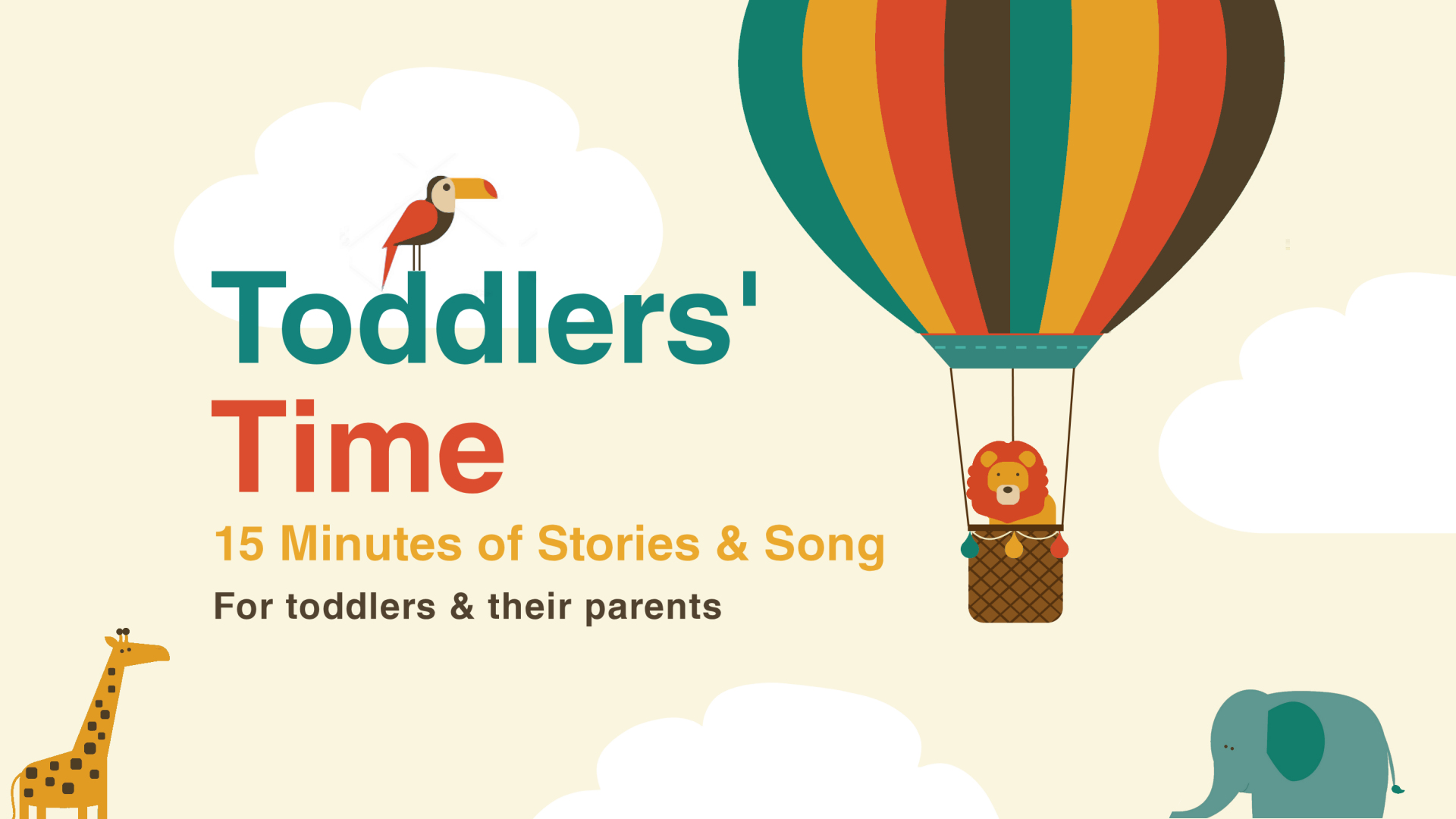 Toddlers'
Time
15 Minutes of Stories & Song
For toddlers & their parents